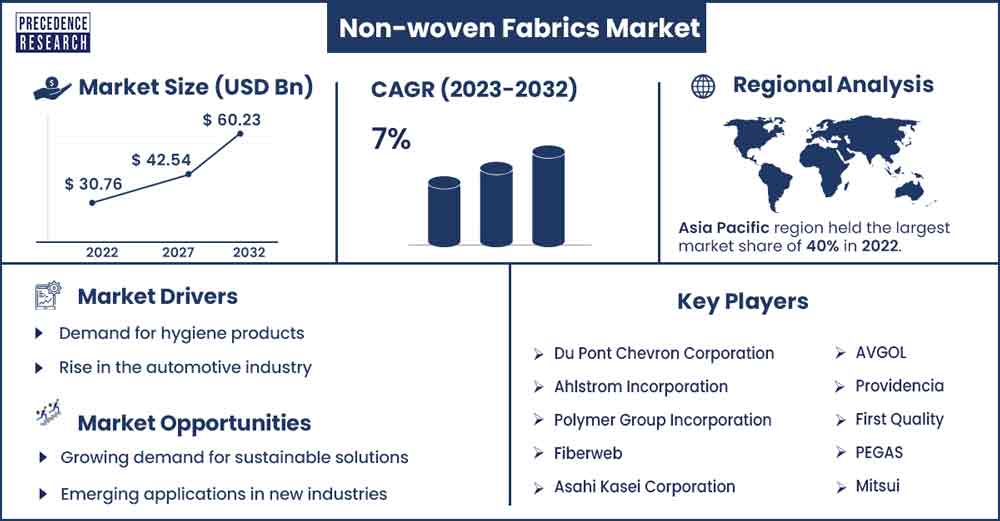 PRECEDENCE RESEARCH

Non-woven Fabrics Market

Market Size (USD Bn)

$ 30.76
$ 42.54
$ 60.23

2022
2027
2032

CAGR (2023-2032)

7%

Regional Analysis

Asia Pacific region held the largest market share of 40% in 2022.

Market Drivers

Demand for hygiene products

Rise in the automotive industry

Market Opportunities

Growing demand for sustainable solutions

Emerging applications in new industries

Key Players

Du Pont Chevron Corporation

Ahlstrom Incorporation

Polymer Group Incorporation

Fiberweb

Asahi Kasei Corporation

AVGOL

Providencia

First Quality

PEGAS

Mitsui